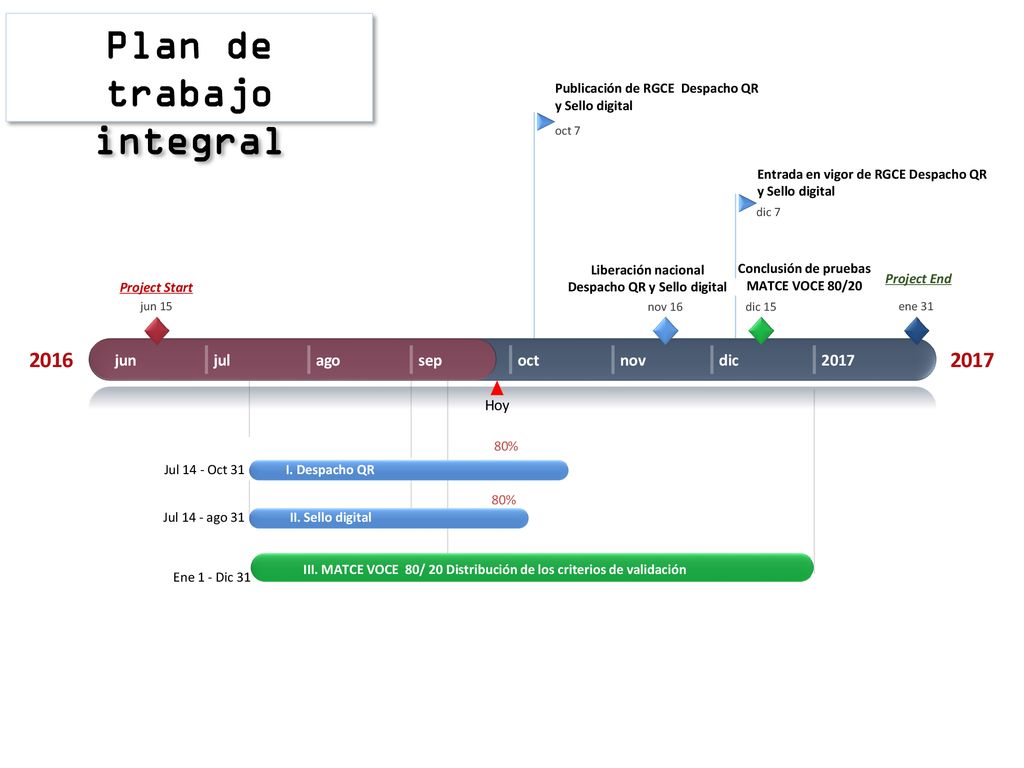 Plan de trabajo integral

Publicación de RGCE Despacho QR y Sello digital
oct 7

Entrada en vigor de RGCE Despacho QR y Sello digital
dic 7

Project Start
jun 15

Liberación nacional Despacho QR y Sello digital
nov 16

Conclusión de pruebas MATCE VOCE 80/20
dic 15

Project End
ene 31

2016 jun jul ago sep oct nov dic 2017 2017

Hoy

80%
Jul 14 - Oct 31 I. Despacho QR

80%
Jul 14 - ago 31 II. Sello digital

Ene 1 - Dic 31 III. MATCE VOCE 80/ 20 Distribución de los criterios de validación